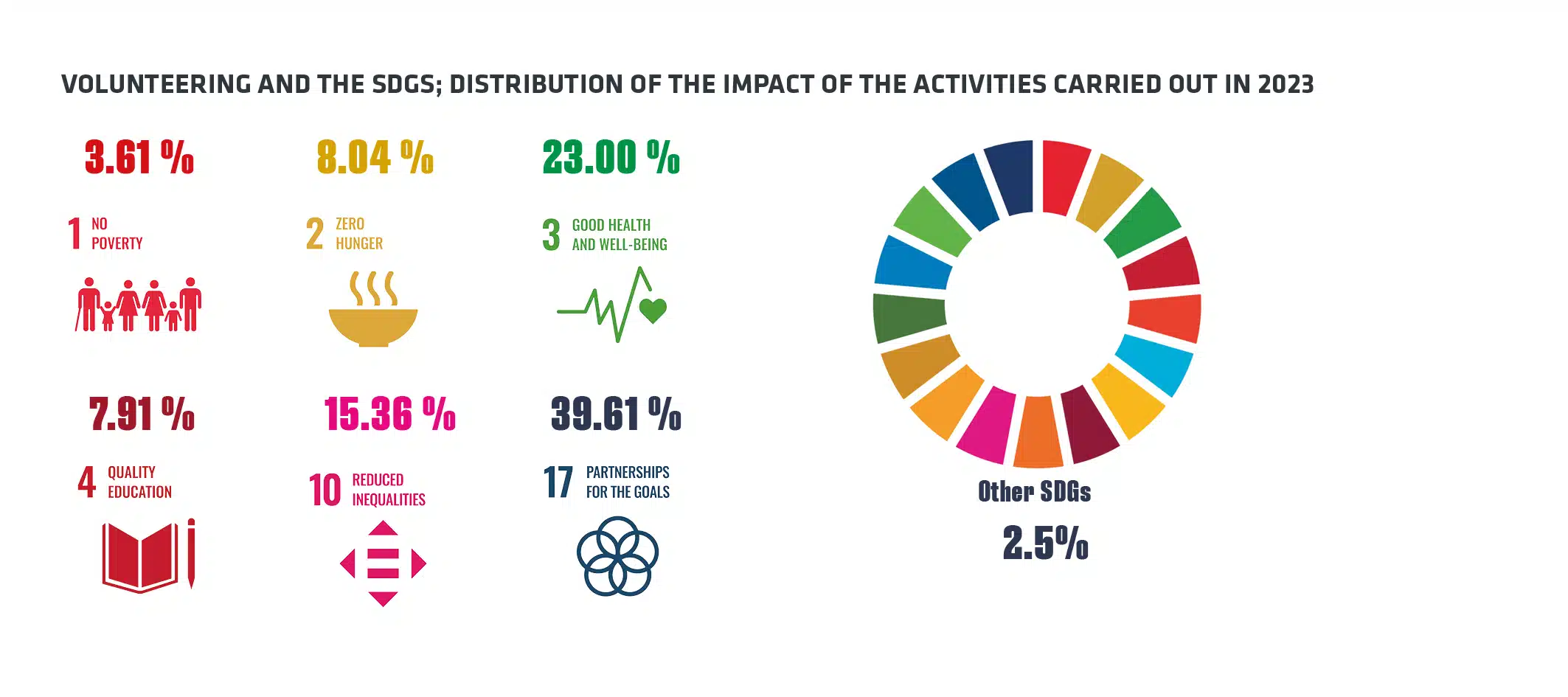 VOLUNTEERING AND THE SDGS; DISTRIBUTION OF THE IMPACT OF THE ACTIVITIES CARRIED OUT IN 2023

3.61 %

1 NO POVERTY

8.04 %

2 ZERO HUNGER

23.00 %

3 GOOD HEALTH AND WELL-BEING

7.91 %

4 QUALITY EDUCATION

15.36 %

10 REDUCED INEQUALITIES

39.61 %

17 PARTNERSHIPS FOR THE GOALS

Other SDGs

2.5%